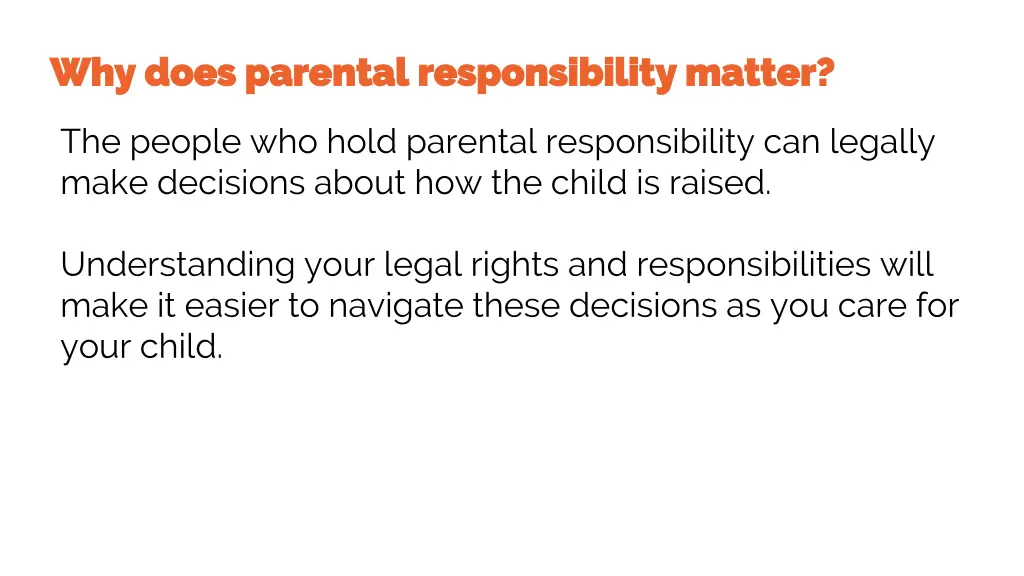 Why does parental responsibility matter?

The people who hold parental responsibility can legally make decisions about how the child is raised.

Understanding your legal rights and responsibilities will make it easier to navigate these decisions as you care for your child.